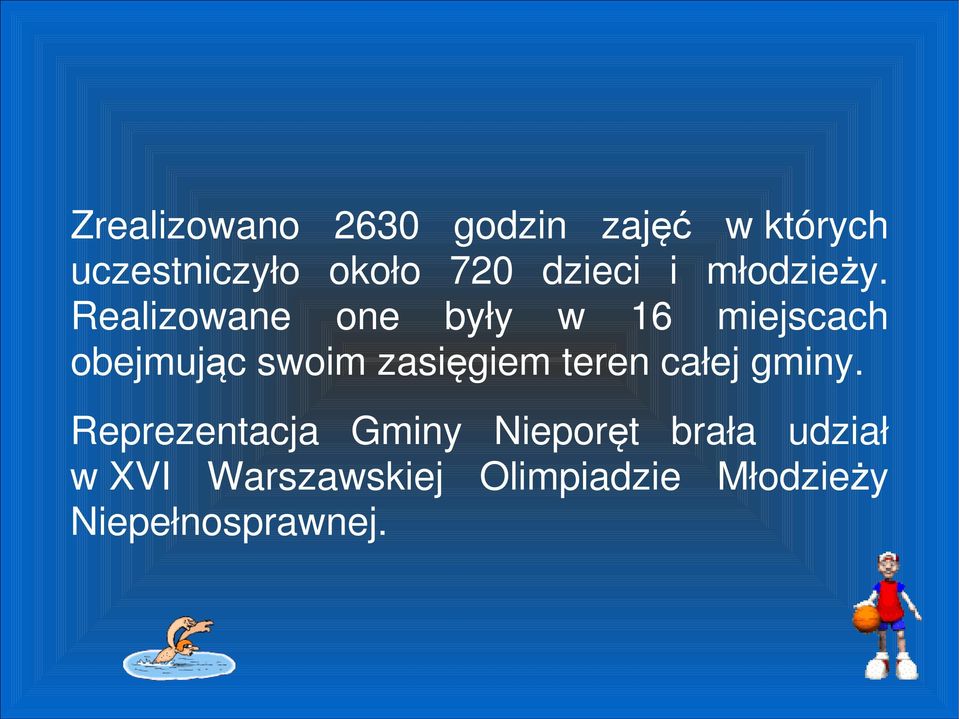 Zrealizowano 2630 godzin zajęć w których uczestniczyło około 720 dzieci i młodzieży. Realizowane one były w 16 miejscach obejmując swoim zasięgiem teren całej gminy.

Reprezentacja Gminy Nieporęt brała udział w XVI Warszawskiej Olimpiadzie Młodzieży Niepełnosprawnej.